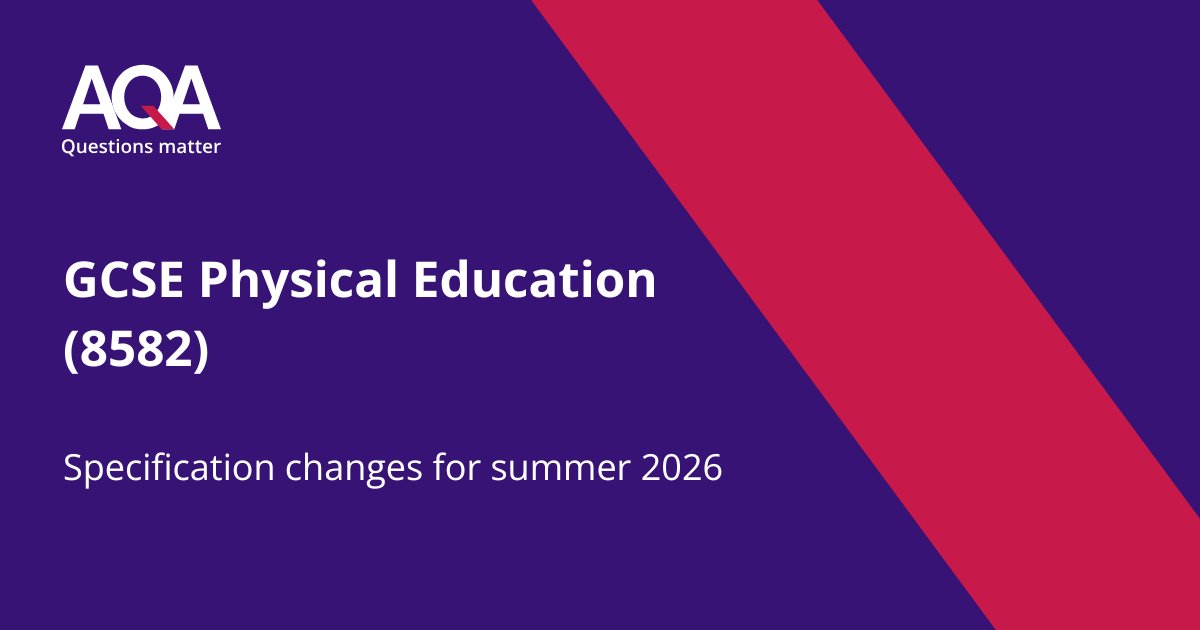 AQA
Questions matter

GCSE Physical Education (8582)

Specification changes for summer 2026